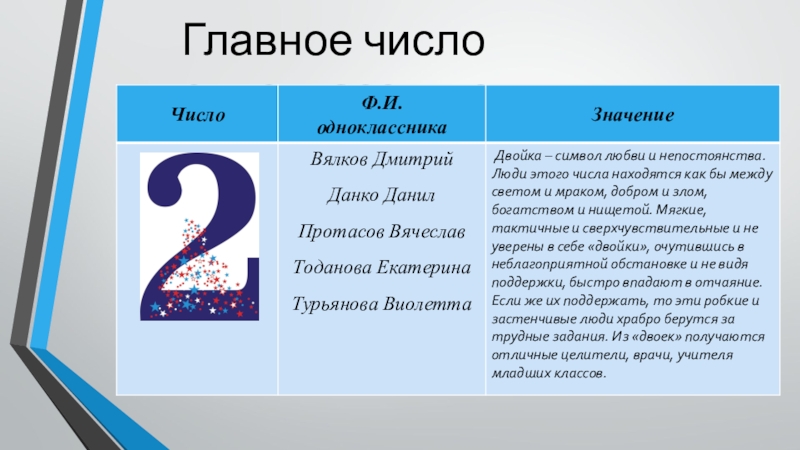 Главное число

| Число | Ф.И. одноклассника | Значение |
|---|---|---|
| 2 | Вялков Дмитрий<br>Данко Данил<br>Протасов Вячеслав<br>Тоданова Екатерина<br>Турьянова Виолетта | Двойка – символ любви и непостоянства. Люди этого числа находятся как бы между светом и мраком, добром и злом, богатством и нищетой. Мягкие, тактичные и сверхчувствительные и не уверены в себе «двойки», очутившись в неблагоприятной обстановке и не видя поддержки, быстро впадают в отчаяние. Если же их поддержать, то эти робкие и застенчивые люди храбро берутся за трудные задания. Из «двоек» получаются отличные целители, врачи, учителя младших классов. |